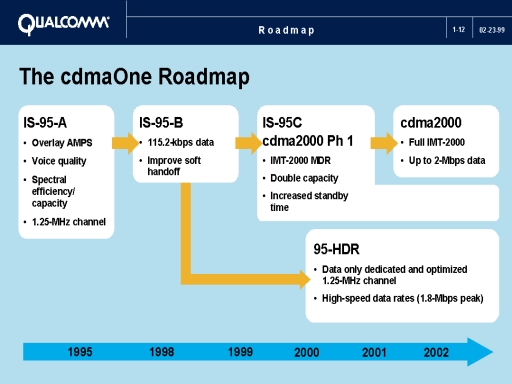 QUALCOMM

Roadmap

1-12

02-23-99

The cdmaOne Roadmap

IS-95-A
• Overlay AMPS
• Voice quality
• Spectral efficiency/ capacity
• 1.25-MHz channel

IS-95-B
• 115.2-kbps data
• Improve soft handoff

IS-95C
cdma2000 Ph 1
• IMT-2000 MDR
• Double capacity
• Increased standby time

cdma2000
• Full IMT-2000
• Up to 2-Mbps data

95-HDR
• Data only dedicated and optimized 1.25-MHz channel
• High-speed data rates (1.8-Mbps peak)

1995 1998 1999 2000 2001 2002